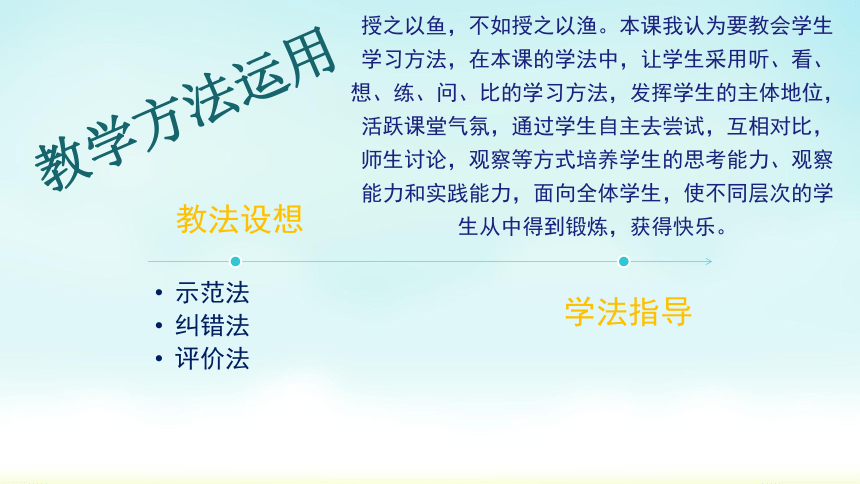 教学方法运用

授之以鱼，不如授之以渔。本课我认为要教会学生学习方法，在本课的学法中，让学生采用听、看、想、练、问、比的学习方法，发挥学生的主体地位，活跃课堂气氛，通过学生自主去尝试，互相对比，师生讨论，观察等方式培养学生的思考能力、观察能力和实践能力，面向全体学生，使不同层次的学生从中得到锻炼，获得快乐。

教法设想

• 示范法
• 纠错法
• 评价法

学法指导